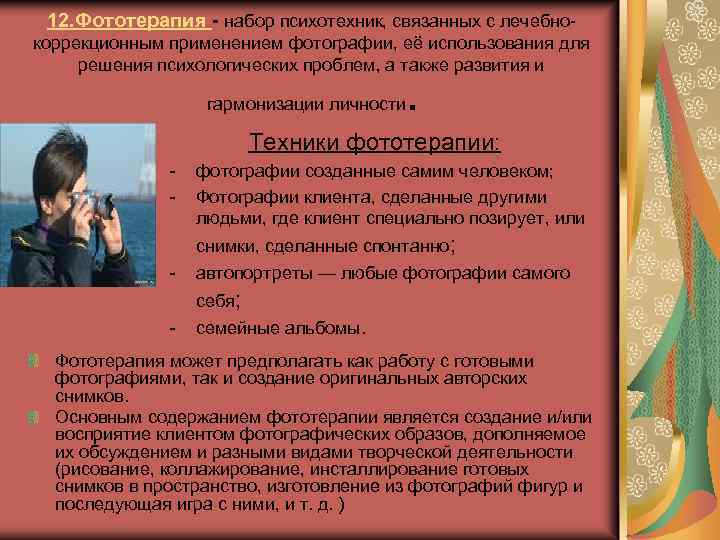 12.Фототерапия - набор психотехник, связанных с лечебно-коррекционным применением фотографии, её использования для решения психологических проблем, а также развития и

гармонизации личности.

Техники фототерапии:

- фотографии созданные самим человеком;
- Фотографии клиента, сделанные другими людьми, где клиент специально позирует, или снимки, сделанные спонтанно;
- автопортреты — любые фотографии самого себя;
- семейные альбомы.

Фототерапия может предполагать как работу с готовыми фотографиями, так и создание оригинальных авторских снимков.

Основным содержанием фототерапии является создание и/или восприятие клиентом фотографических образов, дополняемое их обсуждением и разными видами творческой деятельности (рисование, коллажирование, инсталлирование готовых снимков в пространство, изготовление из фотографий фигур и последующая игра с ними, и т. д. )